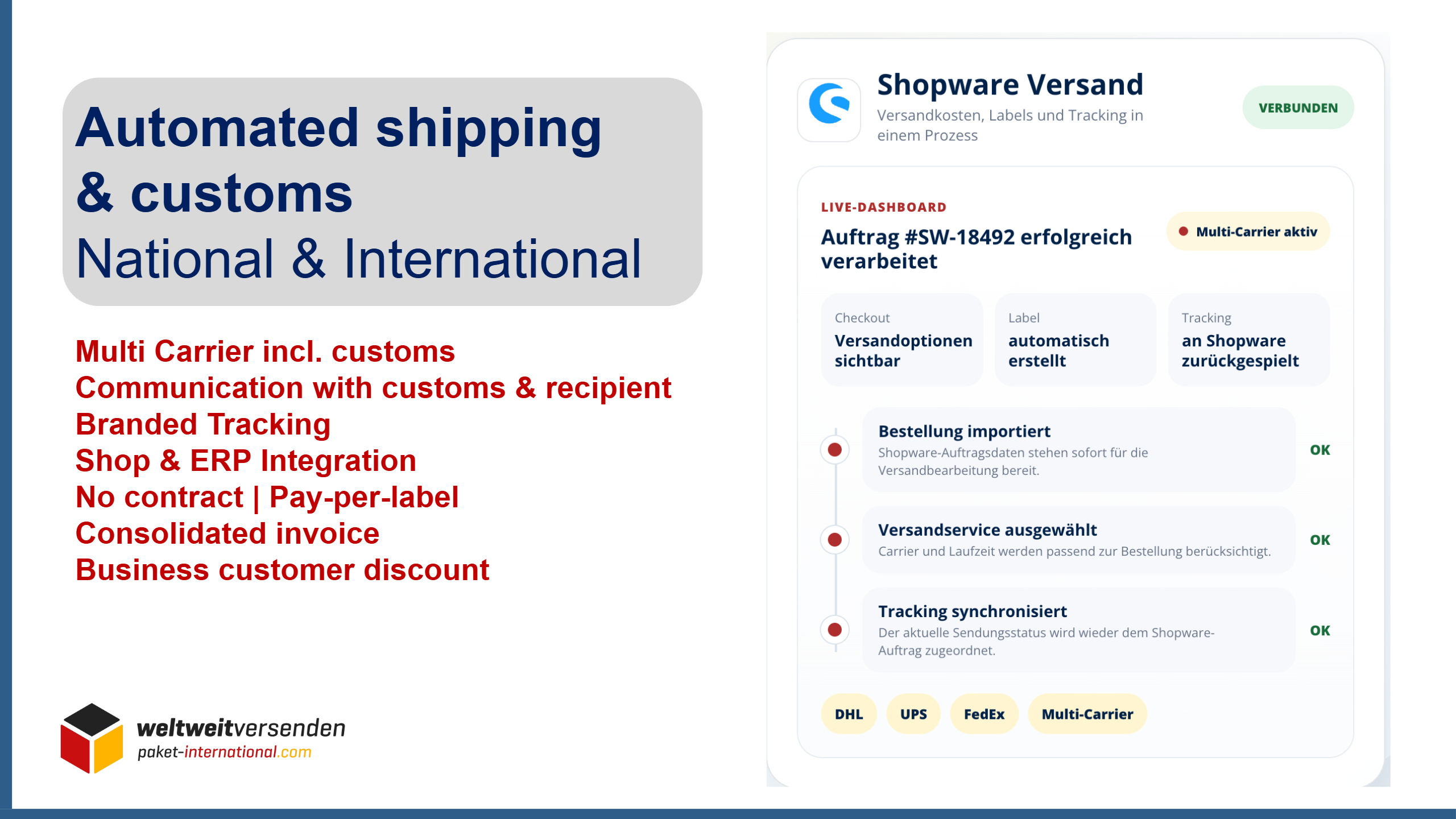 Automated shipping & customs
National & International

Multi Carrier incl. customs
Communication with customs & recipient
Branded Tracking
Shop & ERP Integration
No contract | Pay-per-label
Consolidated invoice
Business customer discount

weltweitversenden
paket-international.com

Shopware Versand
Versandkosten, Labels und Tracking in einem Prozess

VERBUNDEN

LIVE-DASHBOARD
Auftrag #SW-18492 erfolgreich verarbeitet

Multi-Carrier aktiv

Checkout
Versandoptionen sichtbar

Label
automatisch erstellt

Tracking
an Shopware zurückgespielt

Bestellung importiert
Shopware-Auftragsdaten stehen sofort für die Versandbearbeitung bereit.
OK

Versandservice ausgewählt
Carrier und Laufzeit werden passend zur Bestellung berücksichtigt.
OK

Tracking synchronisiert
Der aktuelle Sendungsstatus wird wieder dem Shopware-Auftrag zugeordnet.
OK

DHL
UPS
FedEx
Multi-Carrier